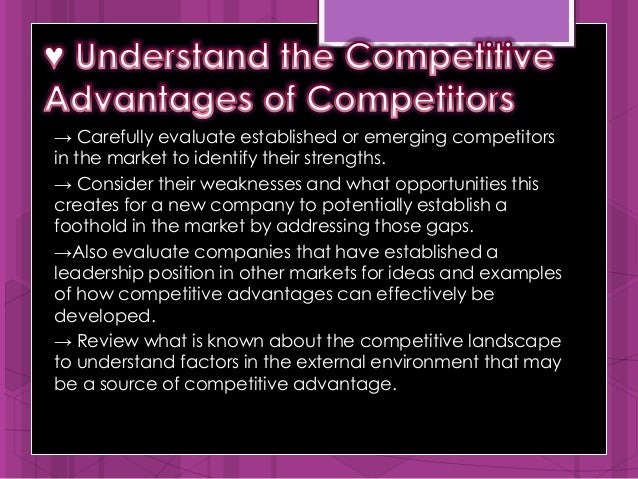 ♥ Understand the Competitive Advantages of Competitors

→ Carefully evaluate established or emerging competitors in the market to identify their strengths.

→ Consider their weaknesses and what opportunities this creates for a new company to potentially establish a foothold in the market by addressing those gaps.

→Also evaluate companies that have established a leadership position in other markets for ideas and examples of how competitive advantages can effectively be developed.

→ Review what is known about the competitive landscape to understand factors in the external environment that may be a source of competitive advantage.